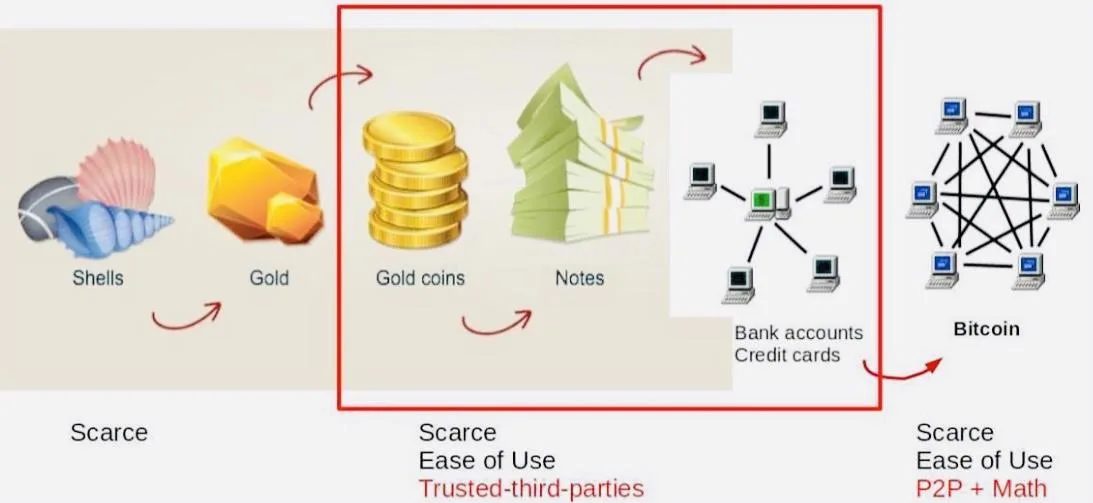 Shells
Gold
Gold coins
Notes
Bank accounts
Credit cards
Bitcoin

Scarce

Scarce
Ease of Use
Trusted-third-parties

Scarce
Ease of Use
P2P + Math